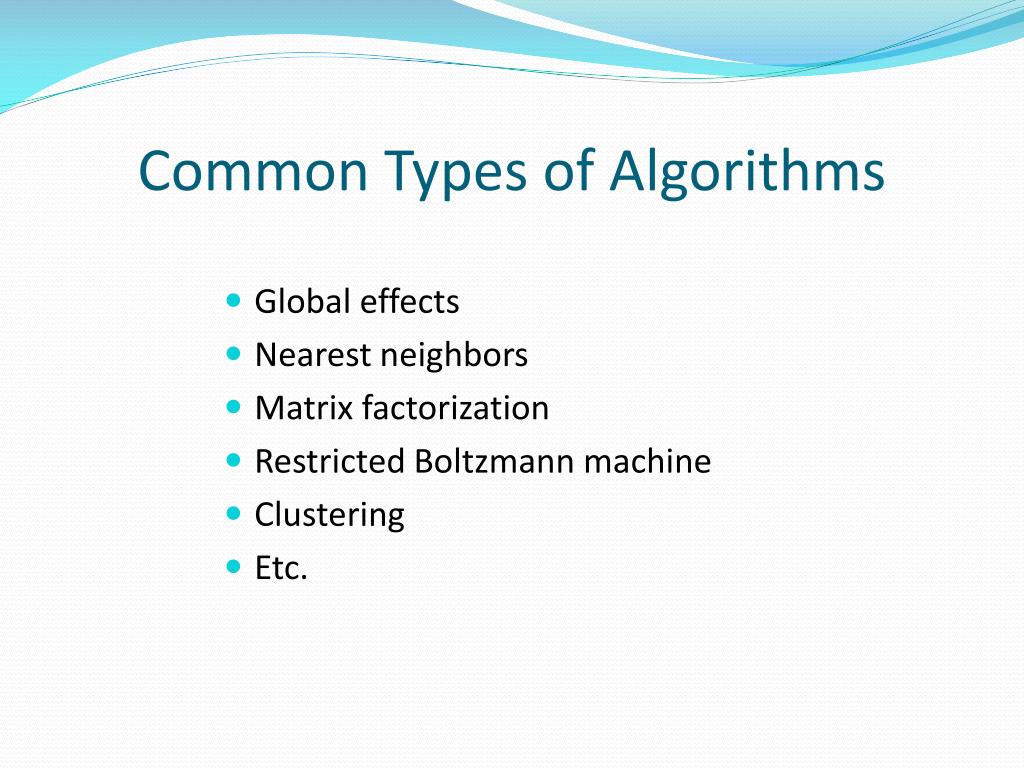 Common Types of Algorithms

- Global effects
- Nearest neighbors
- Matrix factorization
- Restricted Boltzmann machine
- Clustering
- Etc.